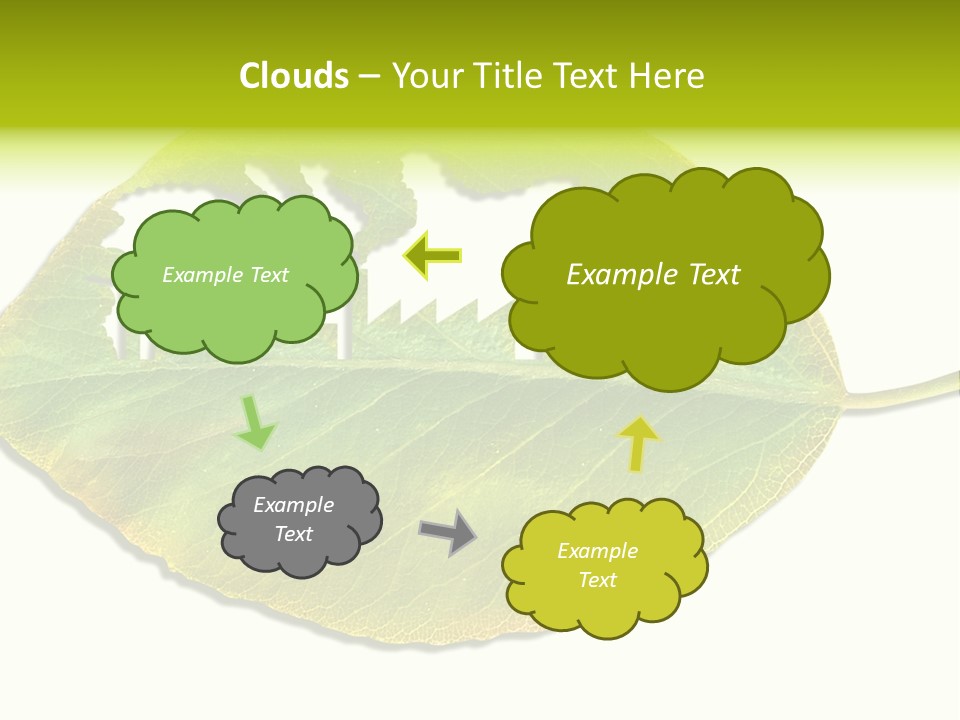 Clouds – Your Title Text Here

Example Text

Example Text

Example Text

Example Text